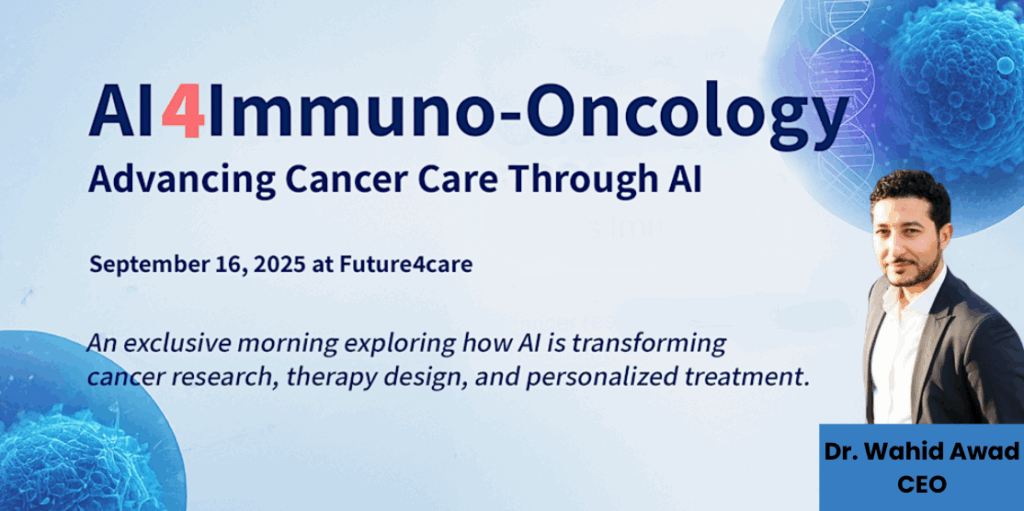 AI4Immuno-Oncology
Advancing Cancer Care Through AI

September 16, 2025 at Future4care

An exclusive morning exploring how AI is transforming cancer research, therapy design, and personalized treatment.

Dr. Wahid Awad
CEO